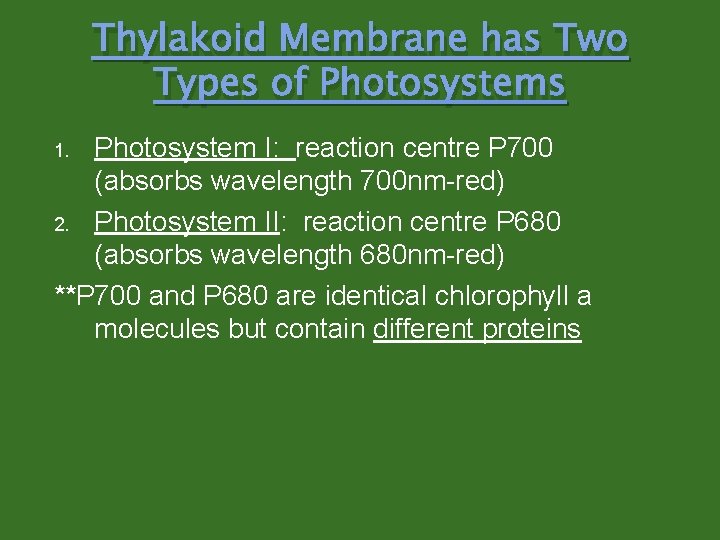 Thylakoid Membrane has Two Types of Photosystems

1. Photosystem I: reaction centre P700 (absorbs wavelength 700nm-red)
2. Photosystem II: reaction centre P680 (absorbs wavelength 680nm-red)

**P700 and P680 are identical chlorophyll a molecules but contain different proteins